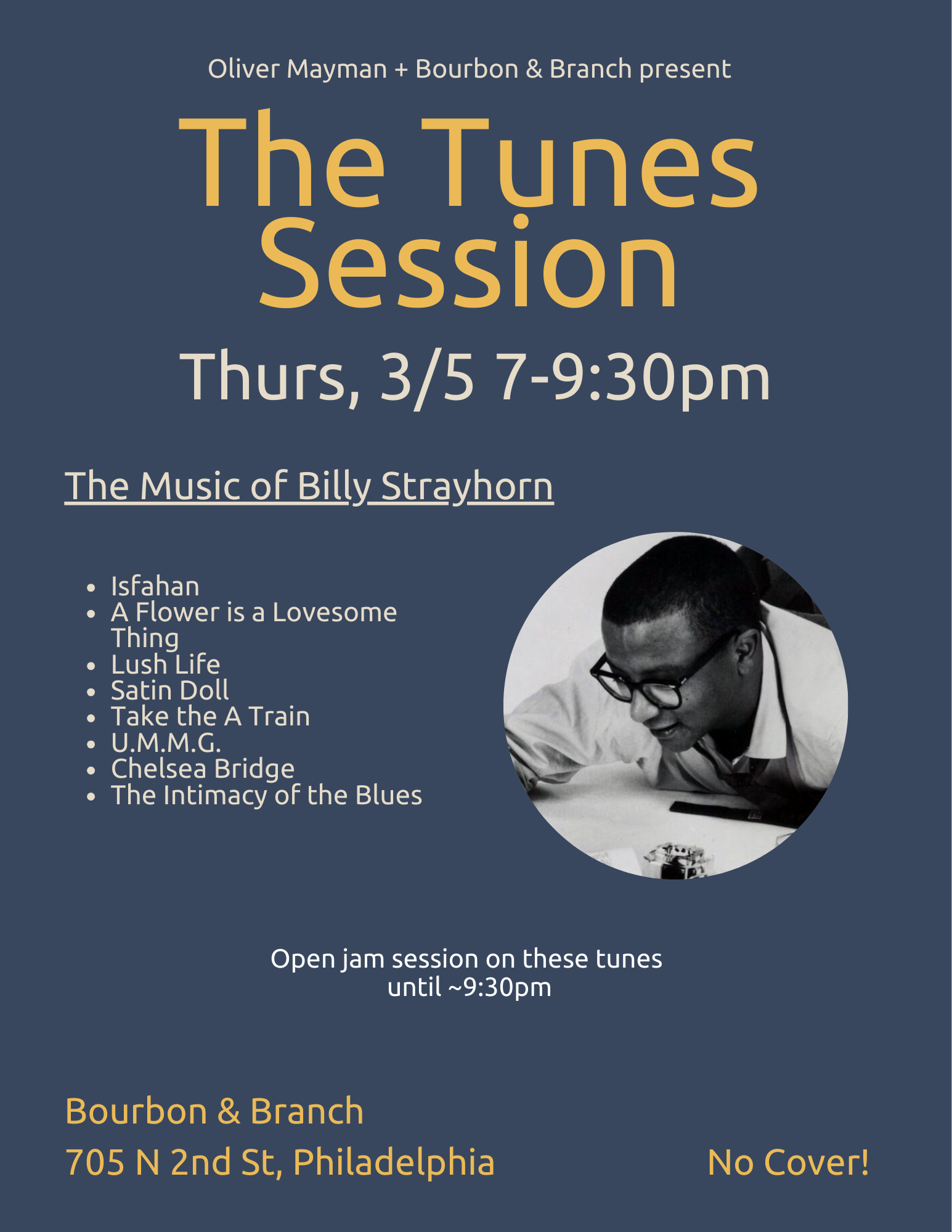 Oliver Mayman + Bourbon & Branch present

The Tunes Session

Thurs, 3/5 7-9:30pm

The Music of Billy Strayhorn

- Isfahan
- A Flower is a Lovesome Thing
- Lush Life
- Satin Doll
- Take the A Train
- U.M.M.G.
- Chelsea Bridge
- The Intimacy of the Blues

Open jam session on these tunes until ~9:30pm

Bourbon & Branch
705 N 2nd St, Philadelphia

No Cover!